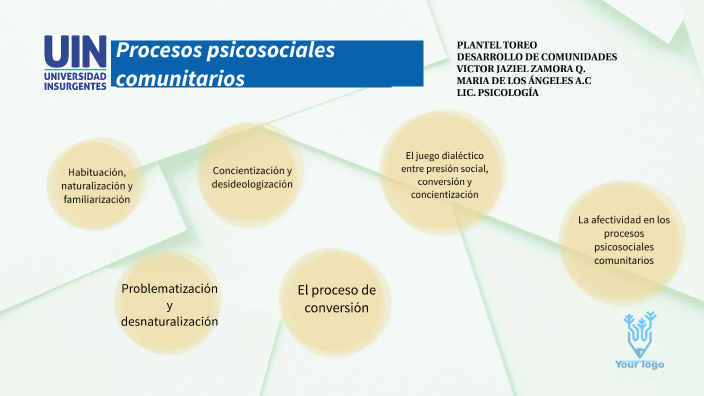 UIN
UNIVERSIDAD INSURGENTES

Procesos psicosociales comunitarios

PLANTEL TOREO
DESARROLLO DE COMUNIDADES
VICTOR JAZIEL ZAMORA Q.
MARIA DE LOS ÁNGELES A.C
LIC. PSICOLOGÍA

Habituación, naturalización y familiarización

Concientización y desideologización

El juego dialéctico entre presión social, conversión y concientización

La afectividad en los procesos psicosociales comunitarios

Problematización y desnaturalización

El proceso de conversión

Your logo